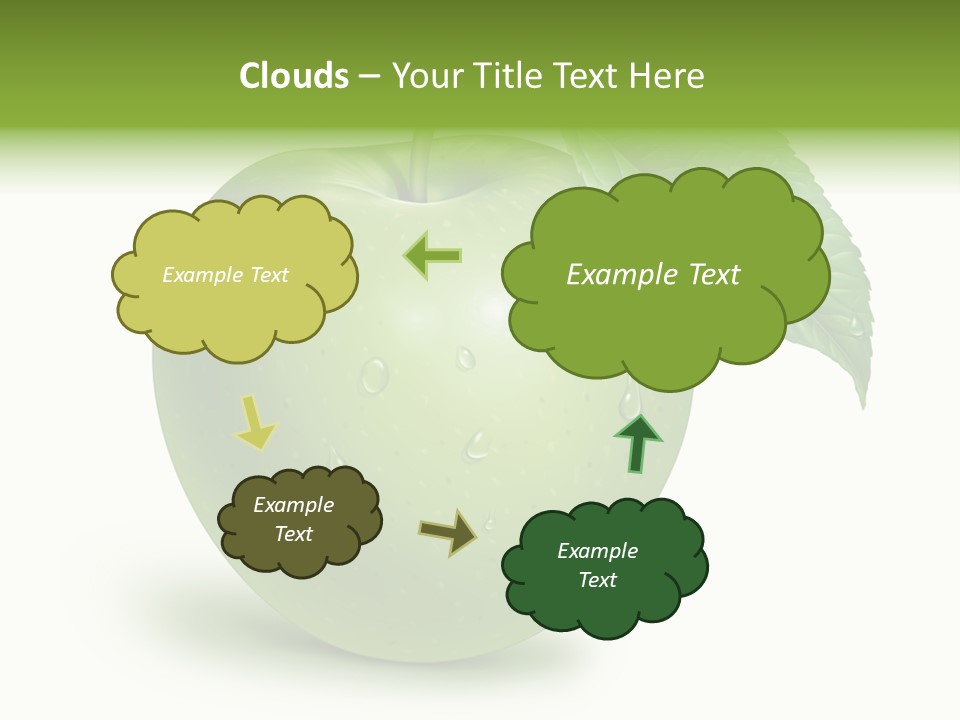 Clouds – Your Title Text Here

Example Text

Example Text

Example Text

Example Text